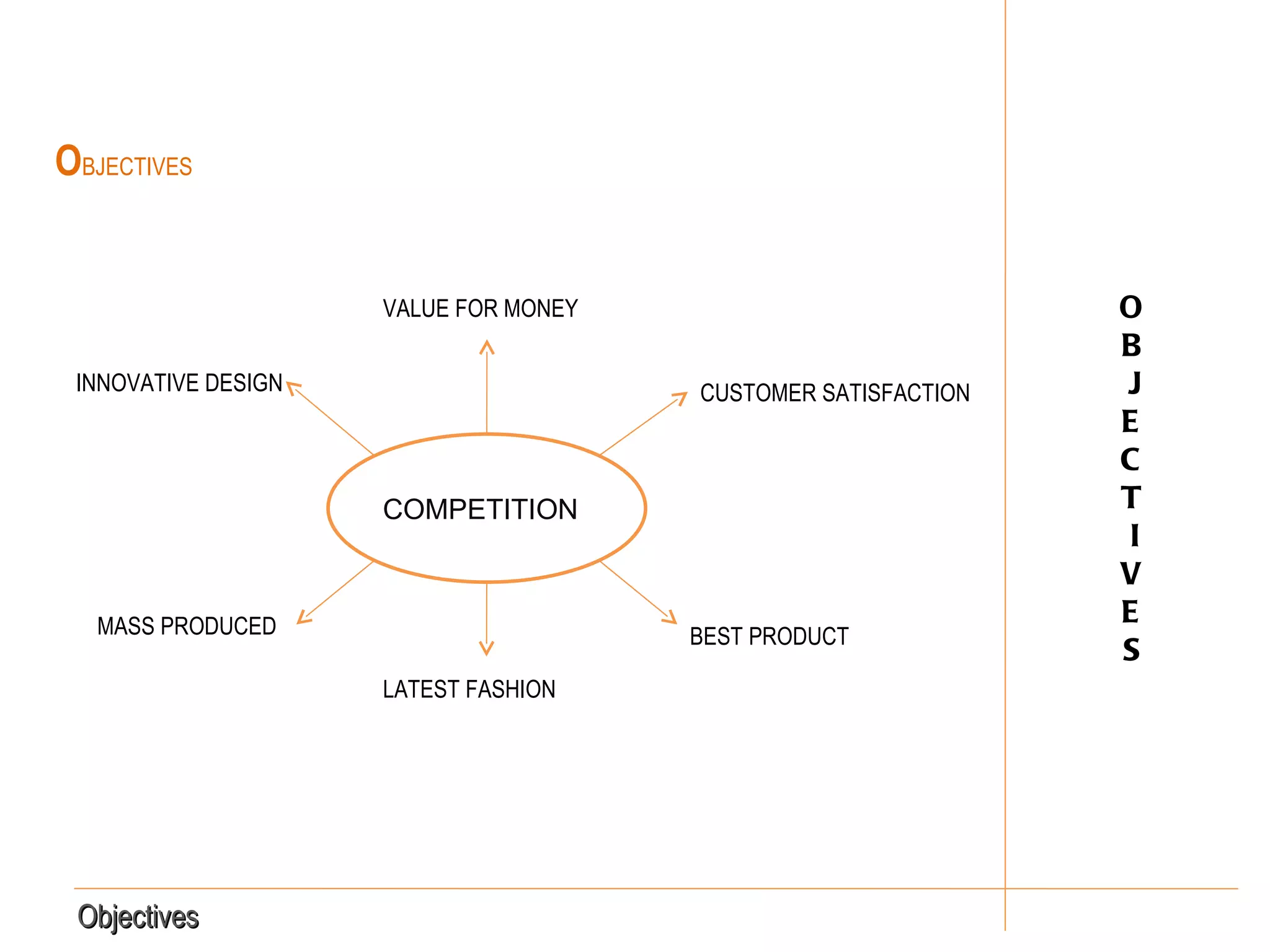 OBJECTIVES

VALUE FOR MONEY

INNOVATIVE DESIGN

CUSTOMER SATISFACTION

COMPETITION

MASS PRODUCED

BEST PRODUCT

LATEST FASHION

O B J E C T I V E S

Objectives